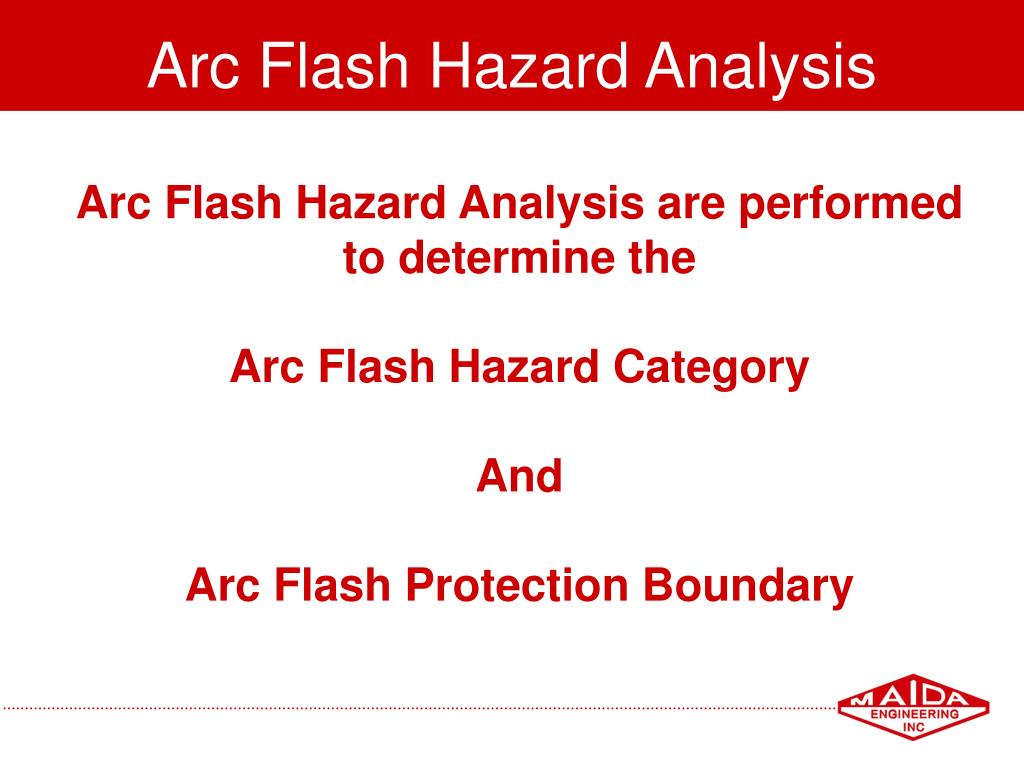 Arc Flash Hazard Analysis

Arc Flash Hazard Analysis are performed to determine the

Arc Flash Hazard Category

And

Arc Flash Protection Boundary

MAIDA
ENGINEERING
INC